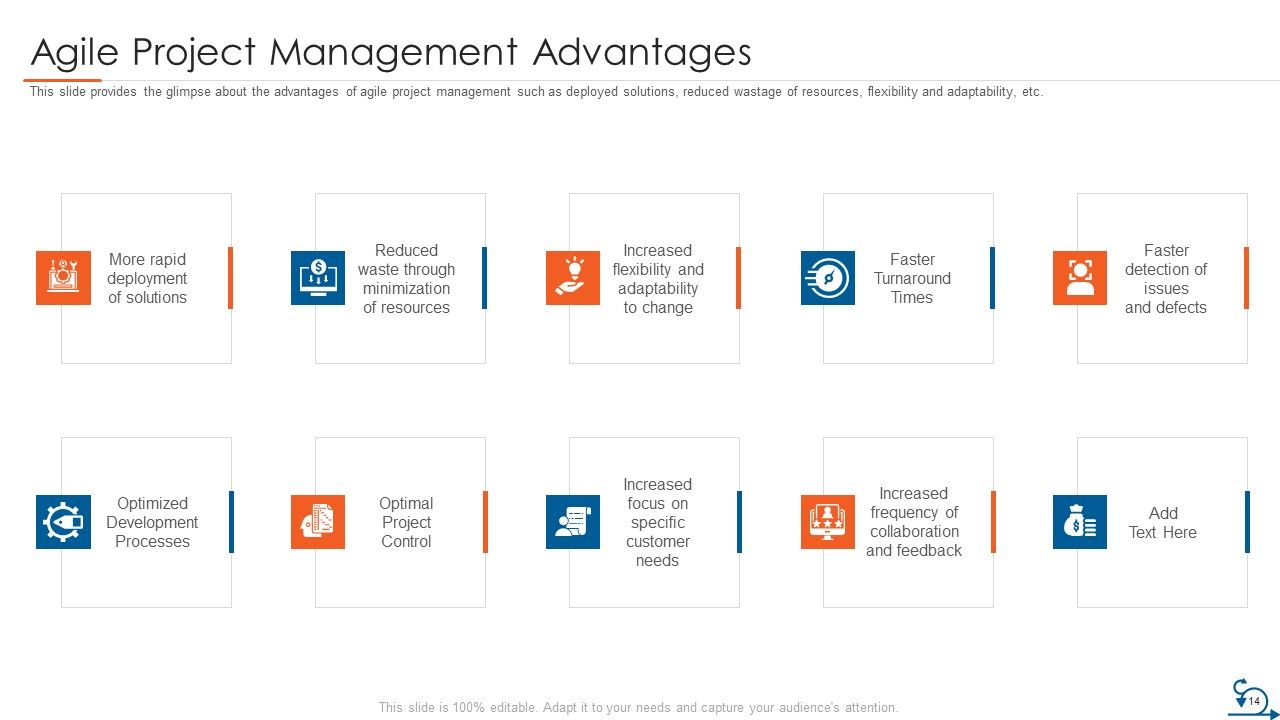 Agile Project Management Advantages

This slide provides the glimpse about the advantages of agile project management such as deployed solutions, reduced wastage of resources, flexibility and adaptability, etc.

More rapid deployment of solutions

Reduced waste through minimization of resources

Increased flexibility and adaptability to change

Faster Turnaround Times

Faster detection of issues and defects

Optimized Development Processes

Optimal Project Control

Increased focus on specific customer needs

Increased frequency of collaboration and feedback

Add Text Here

This slide is 100% editable. Adapt it to your needs and capture your audience's attention.

14